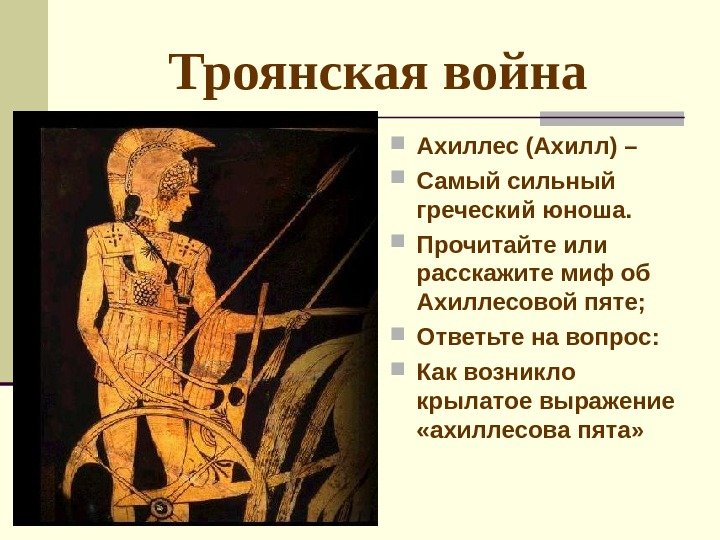 Троянская война

Ахиллес (Ахилл) –

Самый сильный греческий юноша.

Прочитайте или расскажите миф об Ахиллесовой пяте;

Ответьте на вопрос:

Как возникло крылатое выражение «ахиллесова пята»